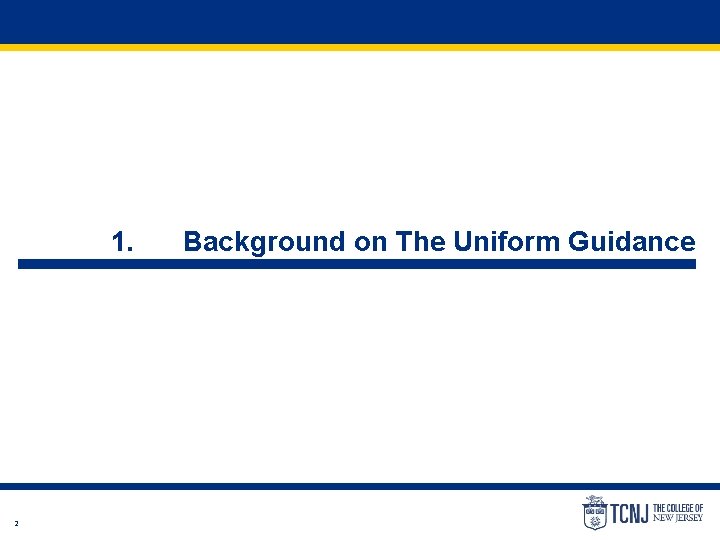 1. Background on The Uniform Guidance

2

TCNJ THE COLLEGE OF NEW JERSEY